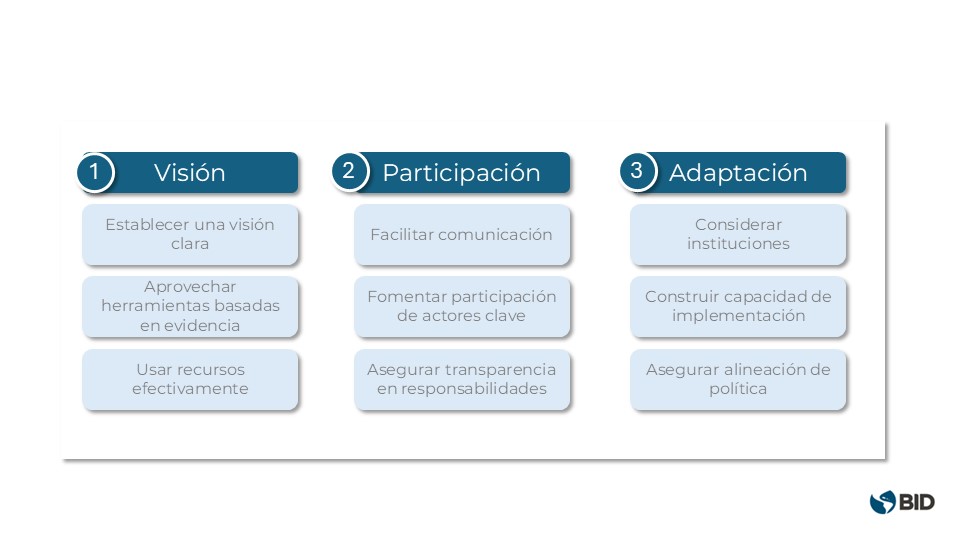 1 Visión

Establecer una visión clara

Aprovechar herramientas basadas en evidencia

Usar recursos efectivamente

2 Participación

Facilitar comunicación

Fomentar participación de actores clave

Asegurar transparencia en responsabilidades

3 Adaptación

Considerar instituciones

Construir capacidad de implementación

Asegurar alineación de política

BID